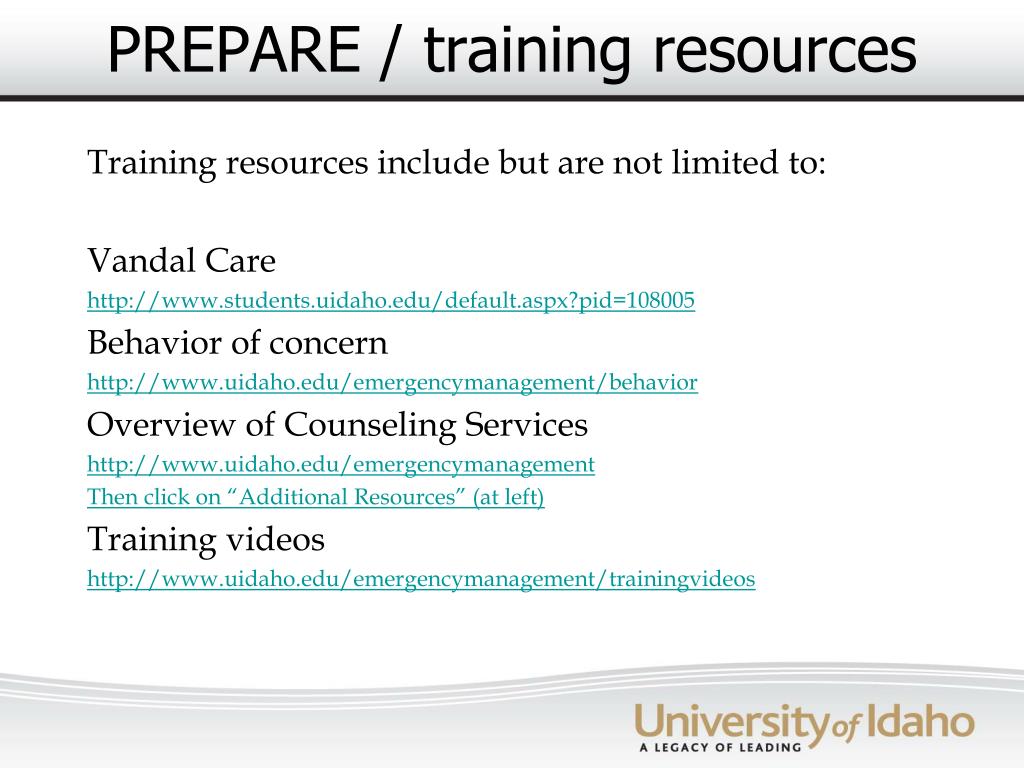 PREPARE / training resources

Training resources include but are not limited to:

Vandal Care
http://www.students.uidaho.edu/default.aspx?pid=108005
Behavior of concern
http://www.uidaho.edu/emergencymanagement/behavior
Overview of Counseling Services
http://www.uidaho.edu/emergencymanagement
Then click on “Additional Resources” (at left)
Training videos
http://www.uidaho.edu/emergencymanagement/trainingvideos

University of Idaho
A LEGACY OF LEADING